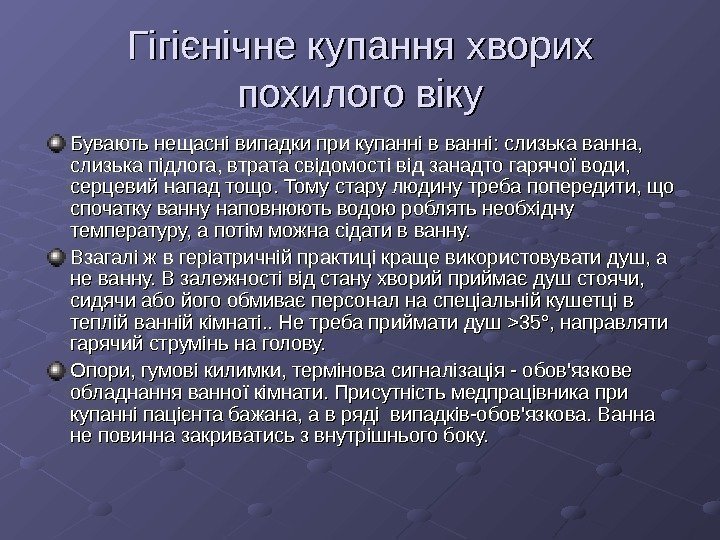 Гігієнічне купання хворих похилого віку

Бувають нещасні випадки при купанні в ванні: слизька ванна, слизька підлога, втрата свідомості від занадто гарячої води, серцевий напад тощо. Тому стару людину треба попередити, що спочатку ванну наповнюють водою роблять необхідну температуру, а потім можна сідати в ванну.

Взагалі ж в геріатричній практиці краще використовувати душ, а не ванну. В залежності від стану хворий приймає душ стоячи, сидячи або його обмиває персонал на спеціальній кушетці в теплій ванній кімнаті.. Не треба приймати душ >35°, направляти гарячий струмінь на голову.

Опори, гумові килимки, термінова сигналізація - обов'язкове обладнання ванної кімнати. Присутність медпрацівника при купанні пацієнта бажана, а в ряді випадків-обов'язкова. Ванна не повинна закриватись з внутрішнього боку.